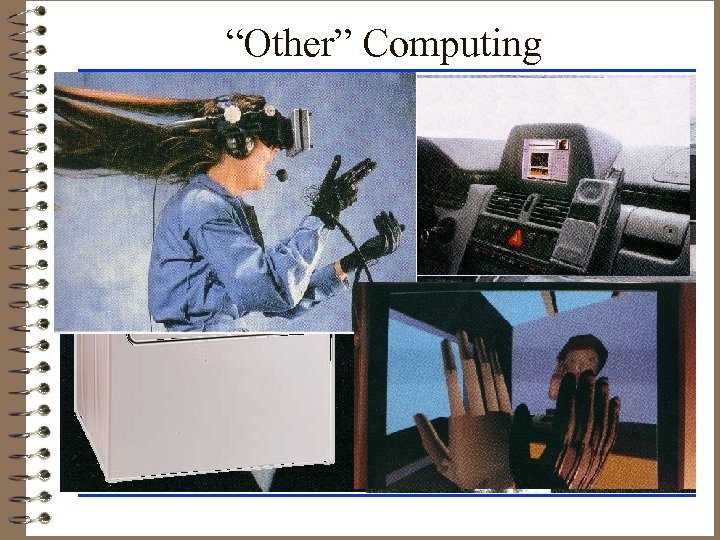 “Other” Computing